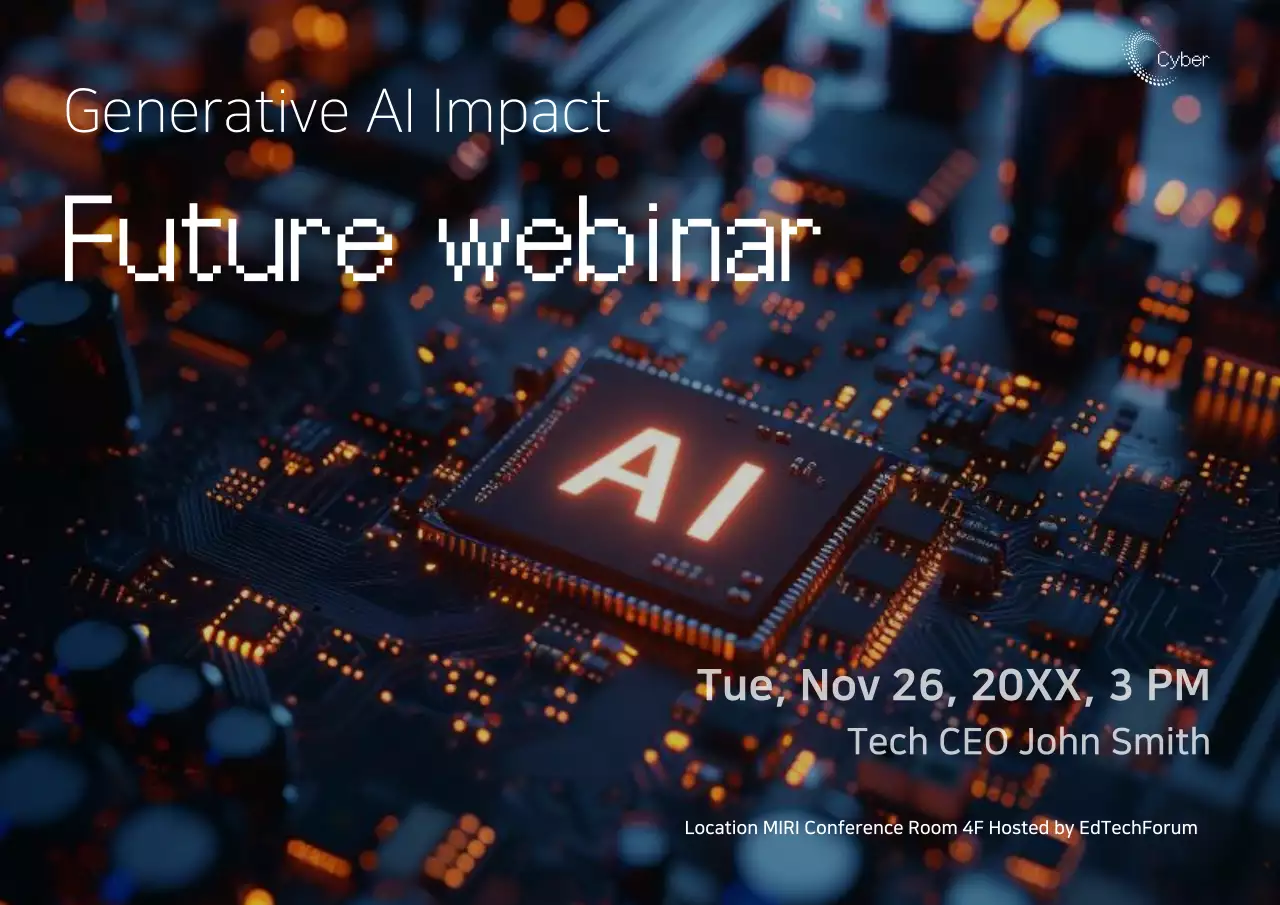 Cyber

Generative AI Impact

Future webinar

AI

Tue, Nov 26, 20XX, 3 PM
Tech CEO John Smith

Location MIRI Conference Room 4F Hosted by EdTechForum